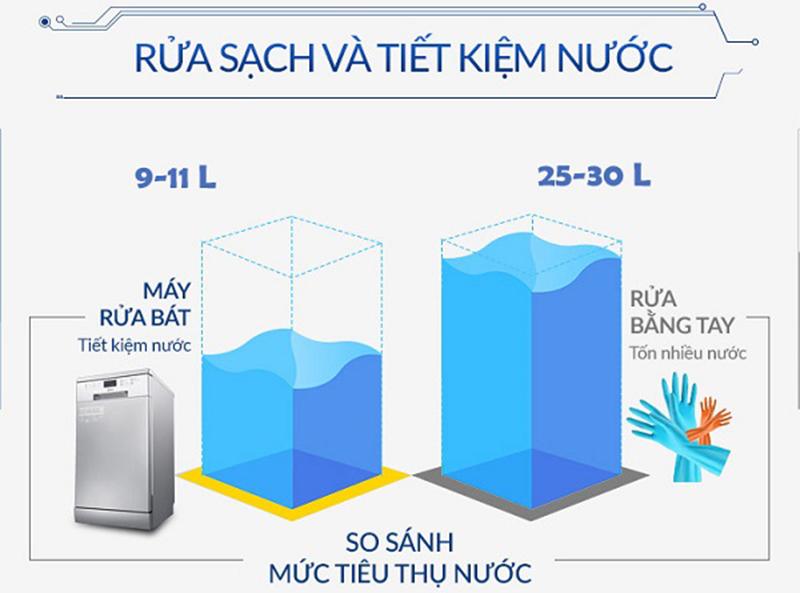 RỬA SẠCH VÀ TIẾT KIỆM NƯỚC

9-11 L

25-30 L

MÁY RỬA BÁT
Tiết kiệm nước

RỬA BẰNG TAY
Tốn nhiều nước

SO SÁNH
MỨC TIÊU THỤ NƯỚC